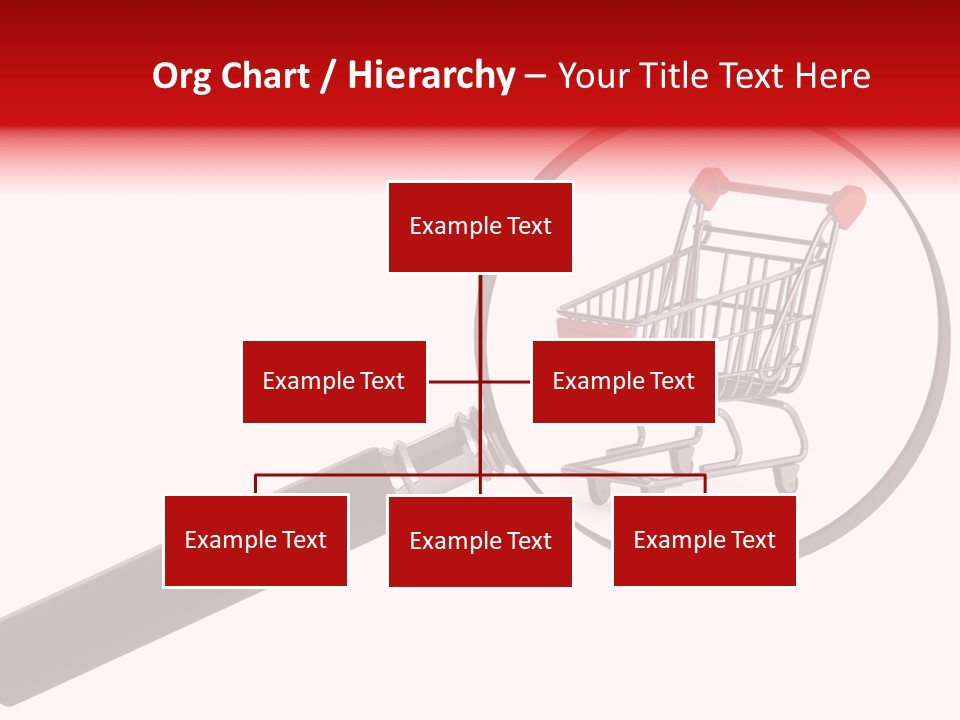 Org Chart / Hierarchy – Your Title Text Here

Example Text

Example Text

Example Text

Example Text

Example Text

Example Text